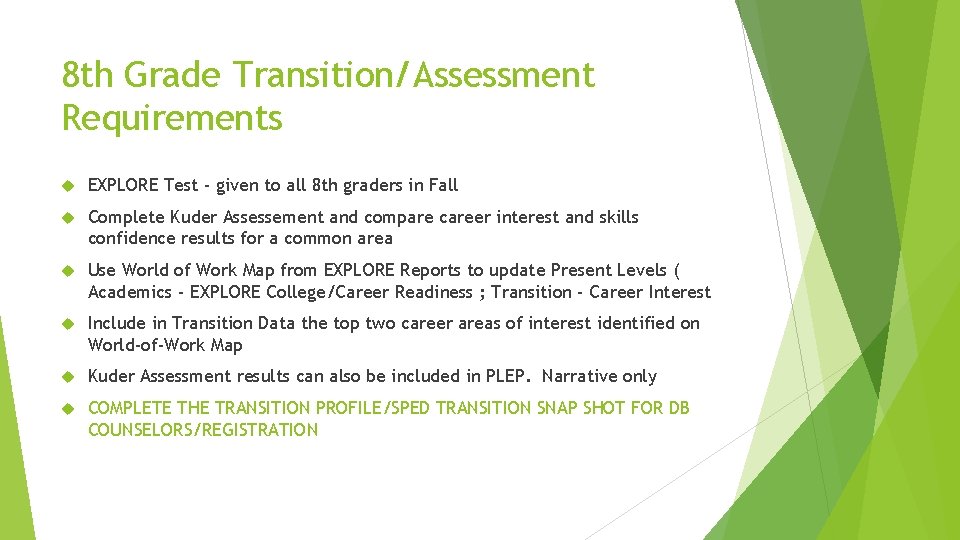 8th Grade Transition/Assessment Requirements

EXPLORE Test - given to all 8th graders in Fall

Complete Kuder Assessement and compare career interest and skills confidence results for a common area

Use World of Work Map from EXPLORE Reports to update Present Levels ( Academics - EXPLORE College/Career Readiness ; Transition - Career Interest

Include in Transition Data the top two career areas of interest identified on World-of-Work Map

Kuder Assessment results can also be included in PLEP. Narrative only

COMPLETE THE TRANSITION PROFILE/SPED TRANSITION SNAP SHOT FOR DB COUNSELORS/REGISTRATION